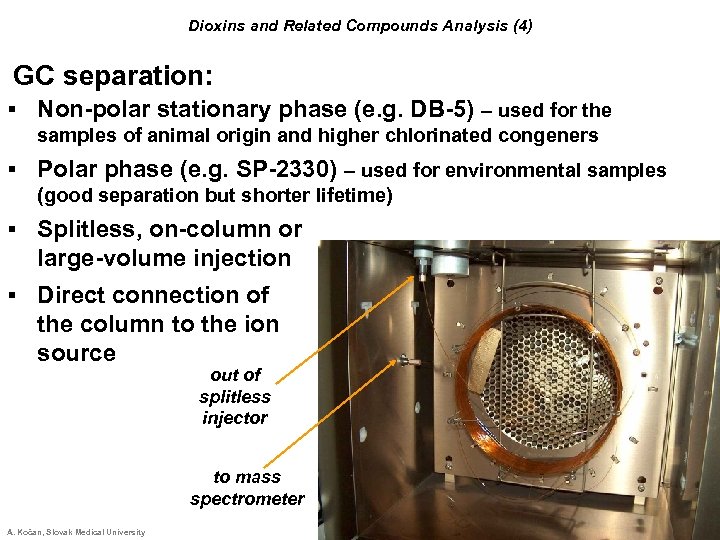 Dioxins and Related Compounds Analysis (4)

GC separation:

▪ Non-polar stationary phase (e.g. DB-5) – used for the samples of animal origin and higher chlorinated congeners

▪ Polar phase (e.g. SP-2330) – used for environmental samples (good separation but shorter lifetime)

▪ Splitless, on-column or large-volume injection

▪ Direct connection of the column to the ion source

out of splitless injector

to mass spectrometer

A. Kočan, Slovak Medical University